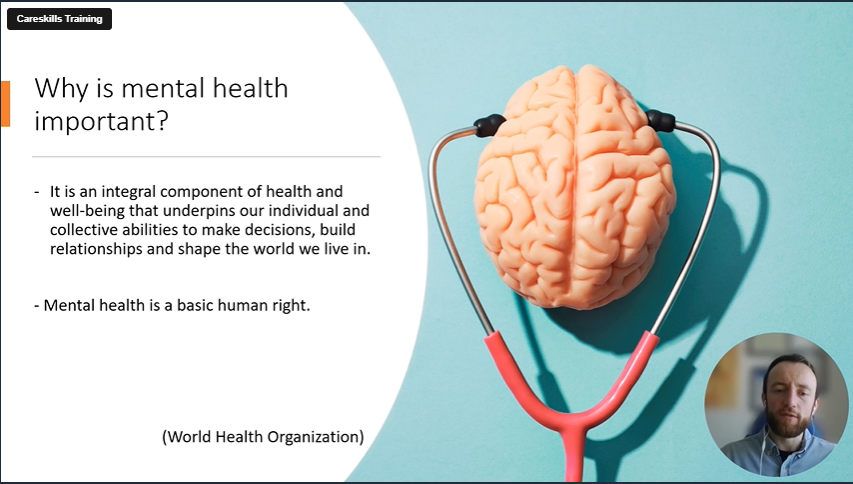 Careskills Training

Why is mental health important?

- It is an integral component of health and well-being that underpins our individual and collective abilities to make decisions, build relationships and shape the world we live in.

- Mental health is a basic human right.

(World Health Organization)